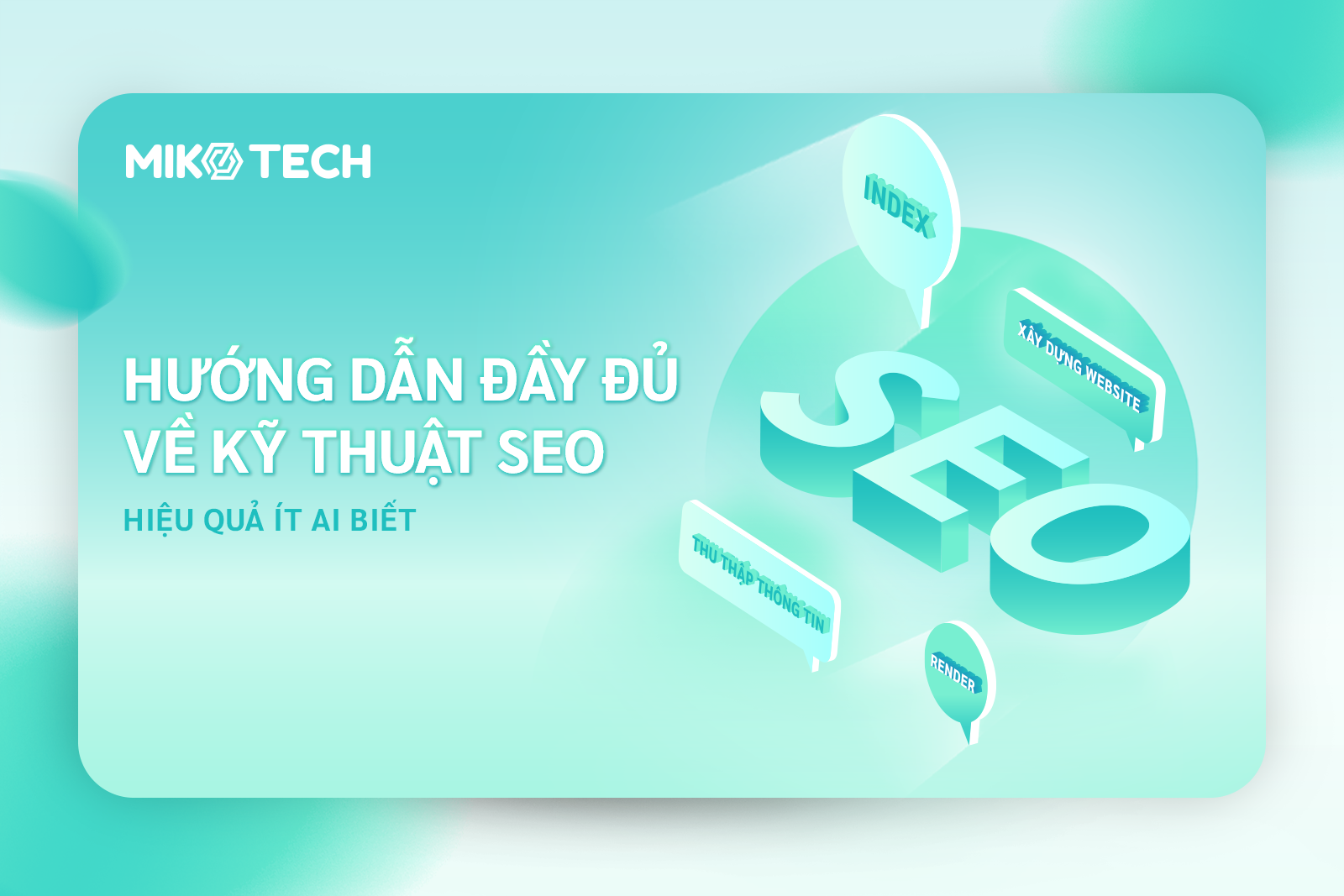 MIKO TECH

HƯỚNG DẪN ĐẦY ĐỦ VỀ KỸ THUẬT SEO

HIỆU QUẢ ÍT AI BIẾT

INDEX

XÂY DỰNG WEBSITE

SEO

THU THẬP THÔNG TIN

RENDER